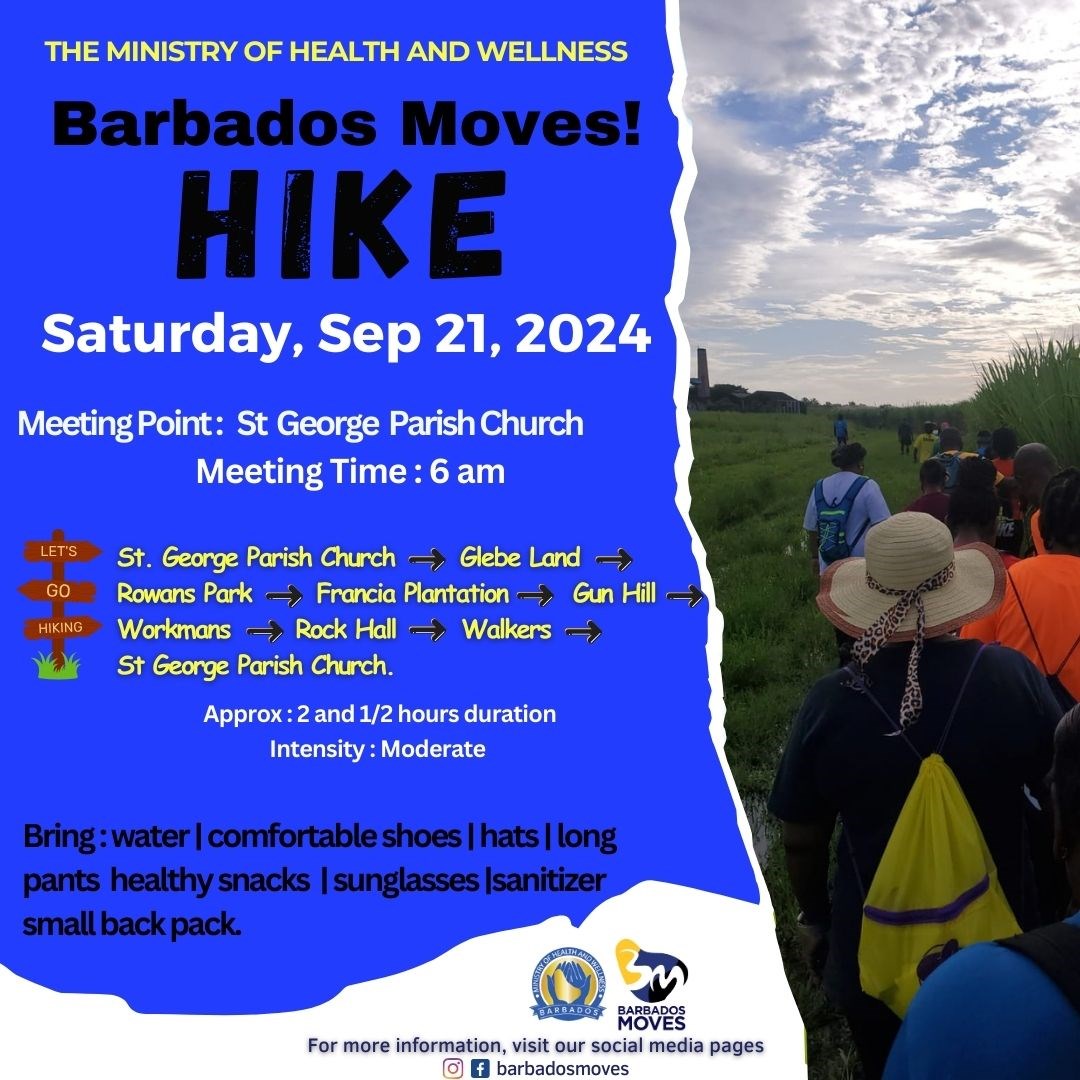 THE MINISTRY OF HEALTH AND WELLNESS

Barbados Moves!

HIKE

Saturday, Sep 21, 2024

Meeting Point : St George Parish Church
Meeting Time : 6 am

LET'S
GO
HIKING

St. George Parish Church → Glebe Land → Rowans Park → Francia Plantation → Gun Hill → Workmans → Rock Hall → Walkers → St George Parish Church.

Approx : 2 and 1/2 hours duration
Intensity : Moderate

Bring : water | comfortable shoes | hats | long pants healthy snacks | sunglasses |sanitizer small back pack.

MINISTRY OF HEALTH AND WELLNESS BARBADOS

BARBADOS MOVES

For more information, visit our social media pages
barbadosmoves